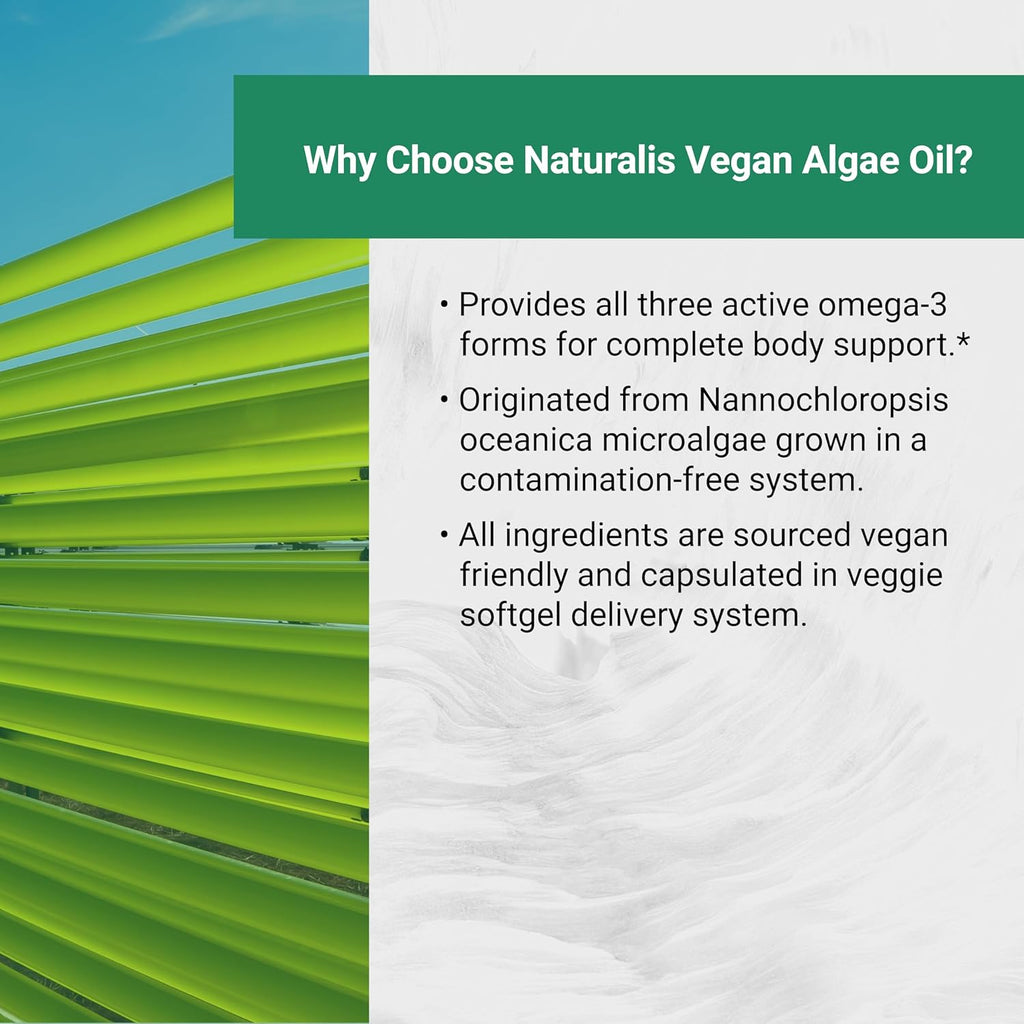 Why Choose Naturalis Vegan Algae Oil?

• Provides all three active omega-3 forms for complete body support.*

• Originated from Nannochloropsis oceanica microalgae grown in a contamination-free system.

• All ingredients are sourced vegan friendly and capsulated in veggie softgel delivery system.